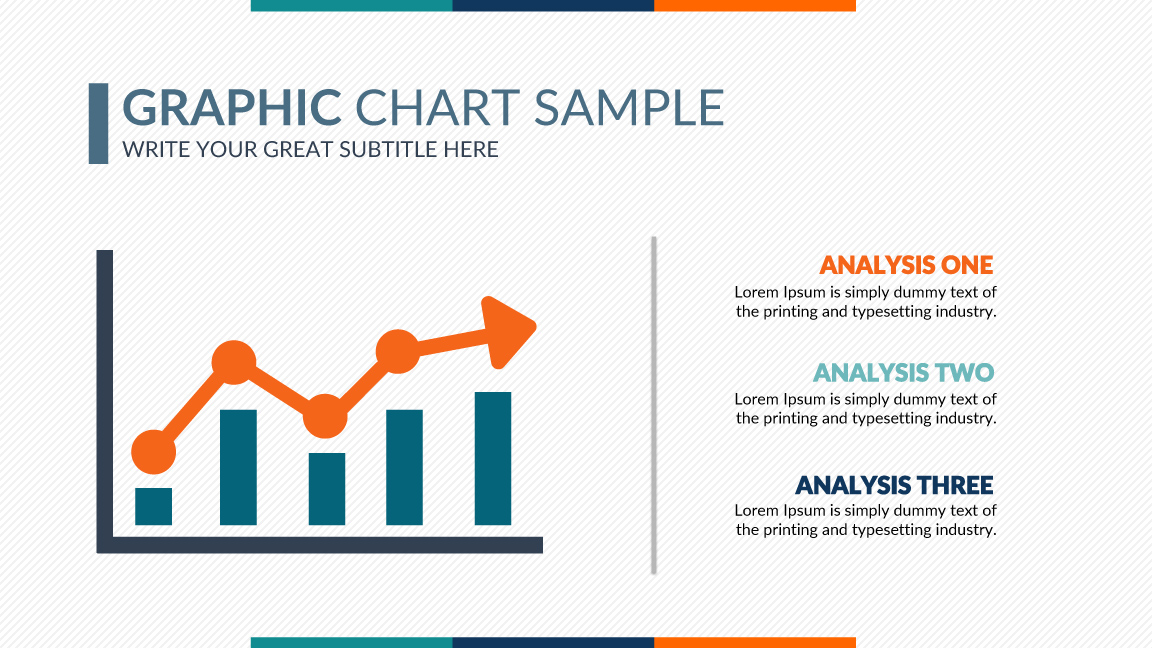 GRAPHIC CHART SAMPLE
WRITE YOUR GREAT SUBTITLE HERE

ANALYSIS ONE
Lorem Ipsum is simply dummy text of the printing and typesetting industry.

ANALYSIS TWO
Lorem Ipsum is simply dummy text of the printing and typesetting industry.

ANALYSIS THREE
Lorem Ipsum is simply dummy text of the printing and typesetting industry.